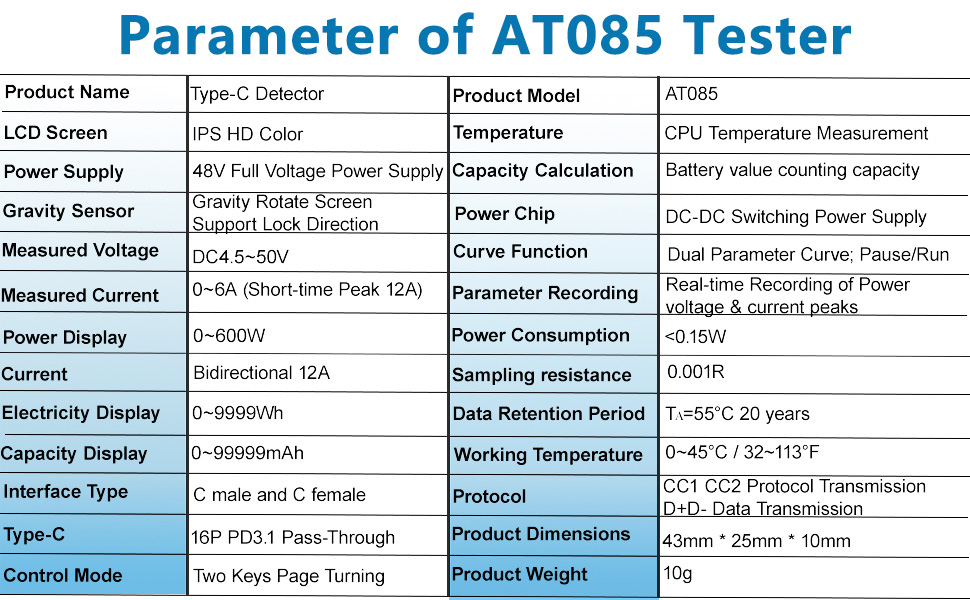 Parameter of AT085 Tester

| Product Name | Type-C Detector | Product Model | AT085 |
|---|---|---|---|
| LCD Screen | IPS HD Color | Temperature | CPU Temperature Measurement |
| Power Supply | 48V Full Voltage Power Supply | Capacity Calculation | Battery value counting capacity |
| Gravity Sensor | Gravity Rotate Screen Support Lock Direction | Power Chip | DC-DC Switching Power Supply |
| Measured Voltage | DC4.5~50V | Curve Function | Dual Parameter Curve; Pause/Run |
| Measured Current | 0~6A (Short-time Peak 12A) | Parameter Recording | Real-time Recording of Power voltage & current peaks |
| Power Display | 0~600W | Power Consumption | <0.15W |
| Current | Bidirectional 12A | Sampling resistance | 0.001R |
| Electricity Display | 0~9999Wh | Data Retention Period | $T_A$=55°C 20 years |
| Capacity Display | 0~99999mAh | Working Temperature | 0~45°C / 32~113°F |
| Interface Type | C male and C female | Protocol | CC1 CC2 Protocol Transmission D+D- Data Transmission |
| Type-C | 16P PD3.1 Pass-Through | Product Dimensions | 43mm * 25mm * 10mm |
| Control Mode | Two Keys Page Turning | Product Weight | 10g |